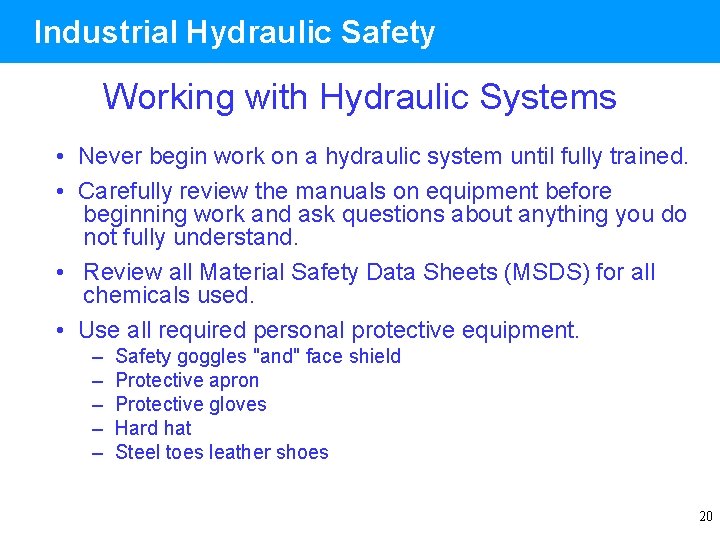 Industrial Hydraulic Safety

Working with Hydraulic Systems

• Never begin work on a hydraulic system until fully trained.

• Carefully review the manuals on equipment before beginning work and ask questions about anything you do not fully understand.

• Review all Material Safety Data Sheets (MSDS) for all chemicals used.

• Use all required personal protective equipment.
– Safety goggles "and" face shield
– Protective apron
– Protective gloves
– Hard hat
– Steel toes leather shoes

20